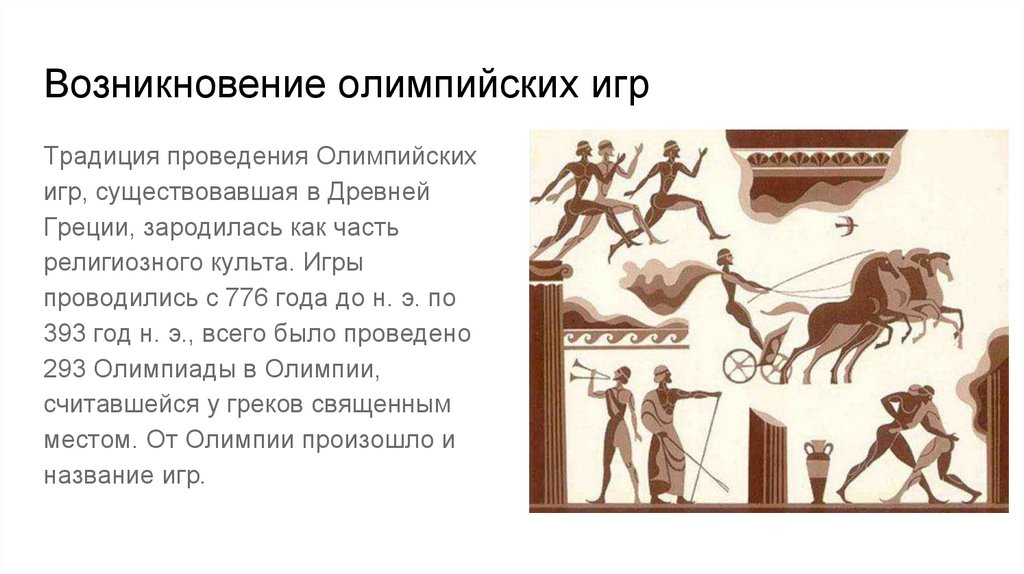 Возникновение олимпийских игр

Традиция проведения Олимпийских игр, существовавшая в Древней Греции, зародилась как часть религиозного культа. Игры проводились с 776 года до н. э. по 393 год н. э., всего было проведено 293 Олимпиады в Олимпии, считавшейся у греков священным местом. От Олимпии произошло и название игр.